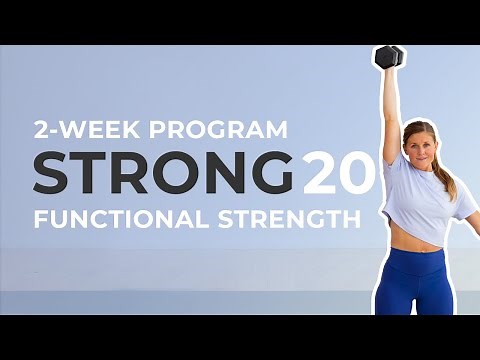 2-WEEK PROGRAM
STRONG 20
FUNCTIONAL STRENGTH